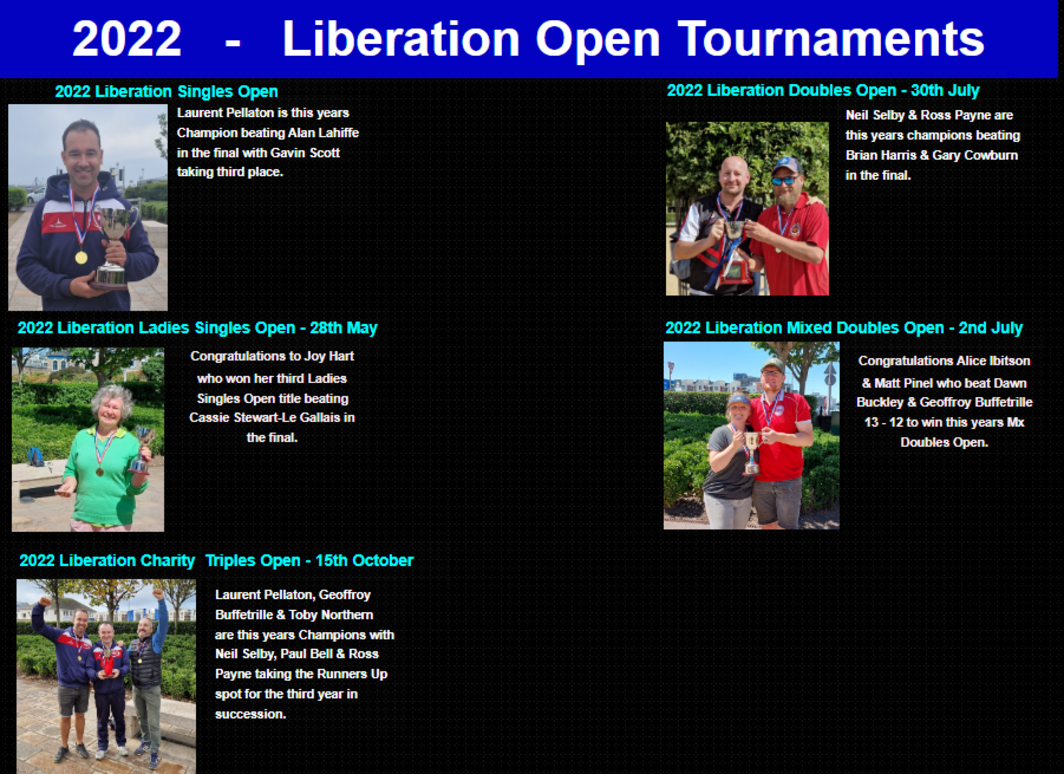 2022 - Liberation Open Tournaments

2022 Liberation Singles Open

Laurent Pellaton is this years Champion beating Alan Lahiffe in the final with Gavin Scott taking third place.

2022 Liberation Ladies Singles Open - 28th May

Congratulations to Joy Hart who won her third Ladies Singles Open title beating Cassie Stewart-Le Gallais in the final.

2022 Liberation Charity Triples Open - 15th October

Laurent Pellaton, Geoffroy Buffetrille & Toby Northern are this years Champions with Neil Selby, Paul Bell & Ross Payne taking the Runners Up spot for the third year in succession.

2022 Liberation Doubles Open - 30th July

Neil Selby & Ross Payne are this years champions beating Brian Harris & Gary Cowburn in the final.

2022 Liberation Mixed Doubles Open - 2nd July

Congratulations Alice Ibitson & Matt Pinel who beat Dawn Buckley & Geoffroy Buffetrille 13 - 12 to win this years Mx Doubles Open.